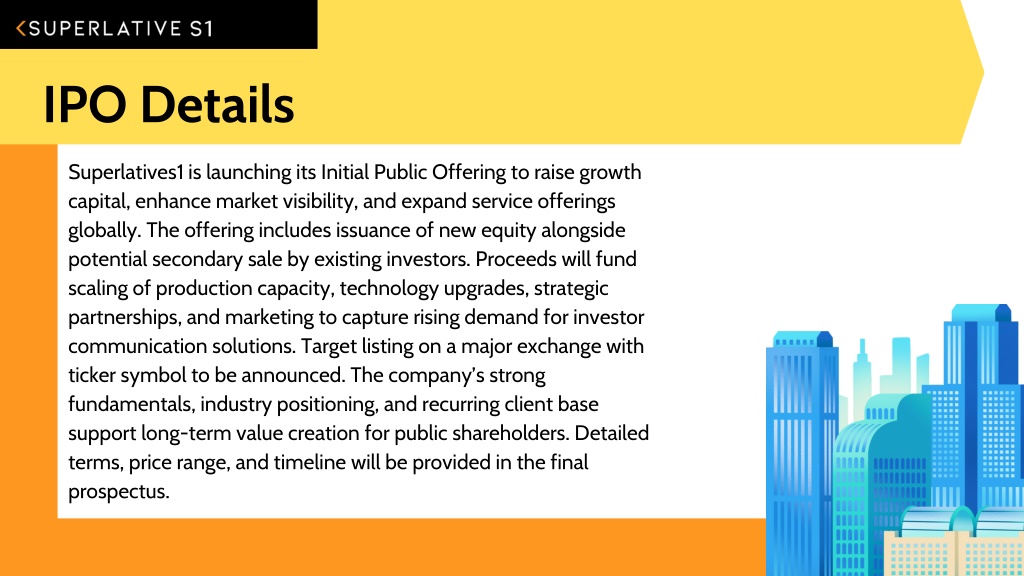 SUPERLATIVE S1

IPO Details

Superlatives1 is launching its Initial Public Offering to raise growth capital, enhance market visibility, and expand service offerings globally. The offering includes issuance of new equity alongside potential secondary sale by existing investors. Proceeds will fund scaling of production capacity, technology upgrades, strategic partnerships, and marketing to capture rising demand for investor communication solutions. Target listing on a major exchange with ticker symbol to be announced. The company's strong fundamentals, industry positioning, and recurring client base support long-term value creation for public shareholders. Detailed terms, price range, and timeline will be provided in the final prospectus.